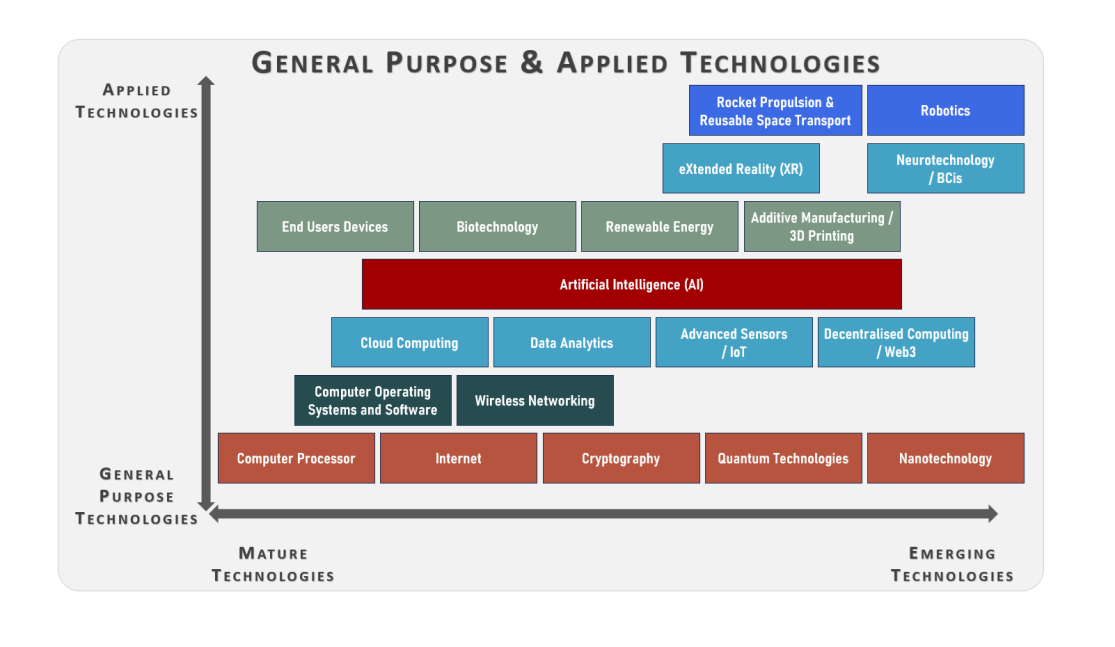 GENERAL PURPOSE & APPLIED TECHNOLOGIES

APPLIED TECHNOLOGIES

Rocket Propulsion & Reusable Space Transport

Robotics

eXtended Reality (XR)

Neurotechnology / BCis

End Users Devices

Biotechnology

Renewable Energy

Additive Manufacturing / 3D Printing

Artificial Intelligence (AI)

Cloud Computing

Data Analytics

Advanced Sensors / IoT

Decentralised Computing / Web3

Computer Operating Systems and Software

Wireless Networking

Computer Processor

Internet

Cryptography

Quantum Technologies

Nanotechnology

GENERAL PURPOSE TECHNOLOGIES

MATURE TECHNOLOGIES

EMERGING TECHNOLOGIES